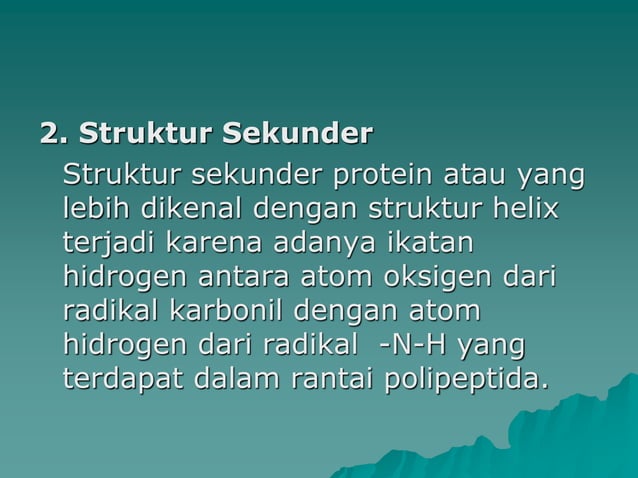 2. Struktur Sekunder

Struktur sekunder protein atau yang lebih dikenal dengan struktur helix terjadi karena adanya ikatan hidrogen antara atom oksigen dari radikal karbonil dengan atom hidrogen dari radikal -N-H yang terdapat dalam rantai polipeptida.